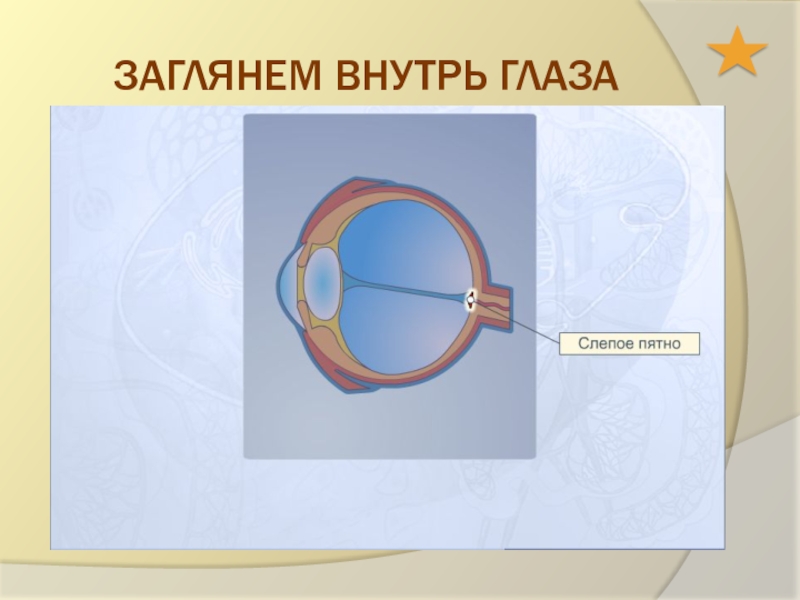 ЗАГЛЯНЕМ ВНУТРЬ ГЛАЗА

Слепое пятно